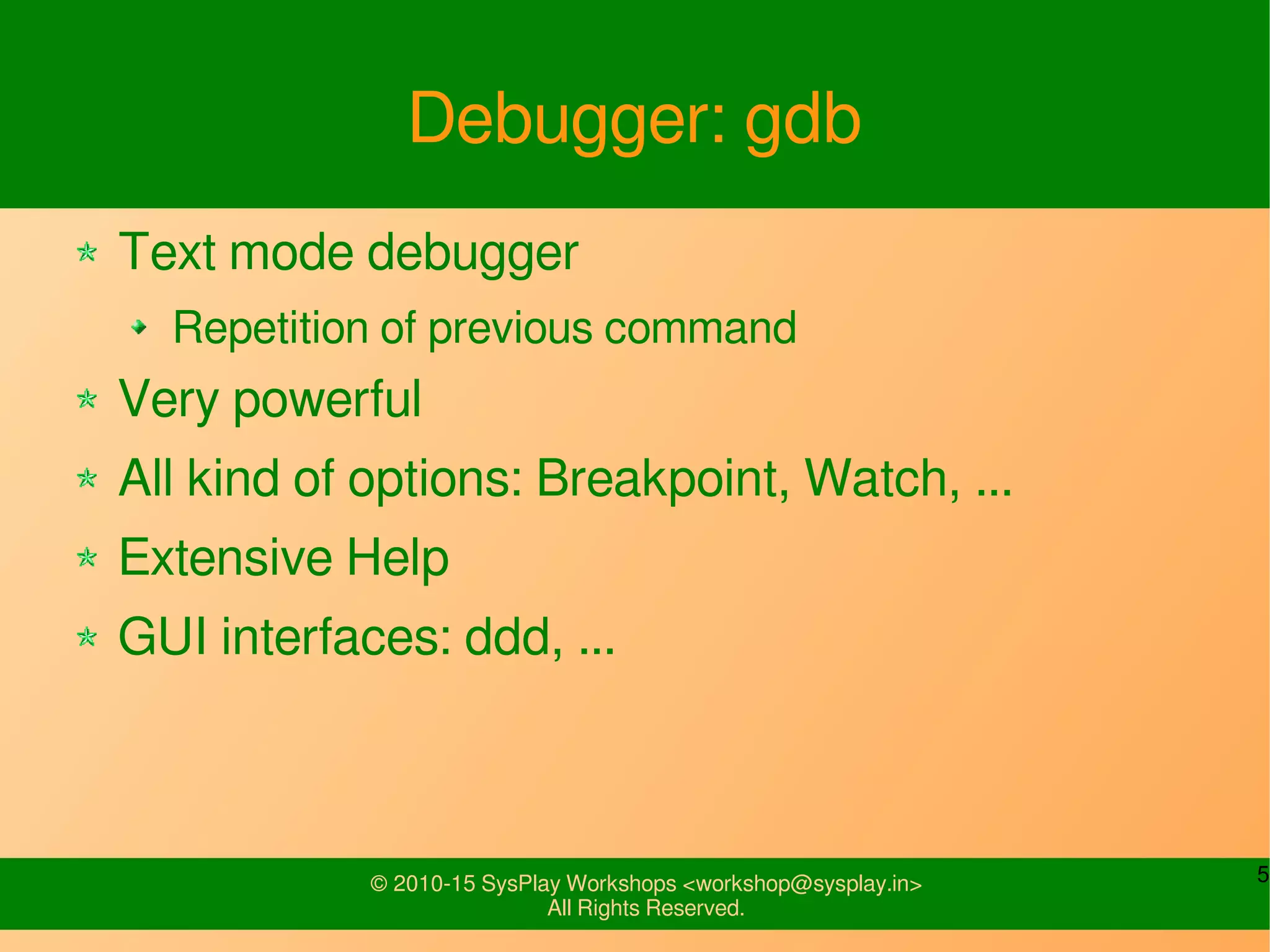 Debugger: gdb

Text mode debugger

Repetition of previous command

Very powerful

All kind of options: Breakpoint, Watch, ...

Extensive Help

GUI interfaces: ddd, ...

© 2010-15 SysPlay Workshops <workshop@sysplay.in>
All Rights Reserved.

5